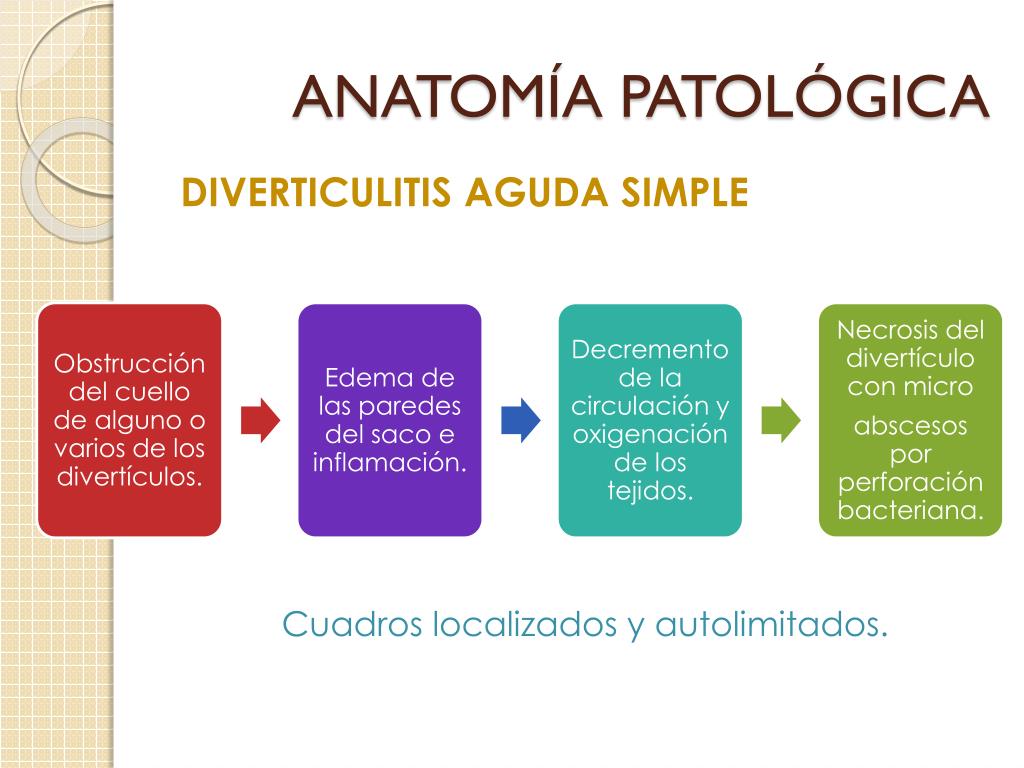 ANATOMÍA PATOLÓGICA

DIVERTICULITIS AGUDA SIMPLE

Obstrucción del cuello de alguno o varios de los divertículos.

Edema de las paredes del saco e inflamación.

Decremento de la circulación y oxigenación de los tejidos.

Necrosis del divertículo con micro

abscesos por perforación bacteriana.

Cuadros localizados y autolimitados.